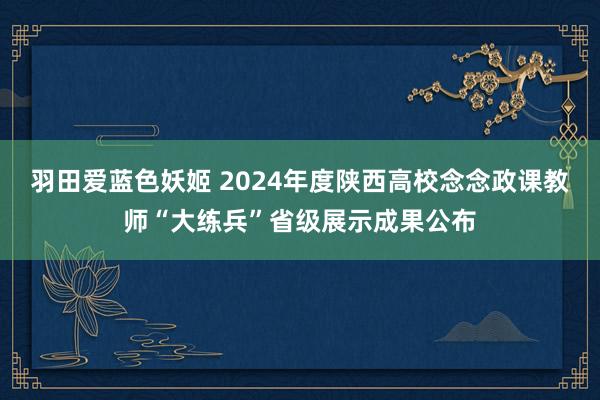 羽田爱蓝色妖姬 2024年度陕西高校念念政课教师“大练兵”省级展示成果公布